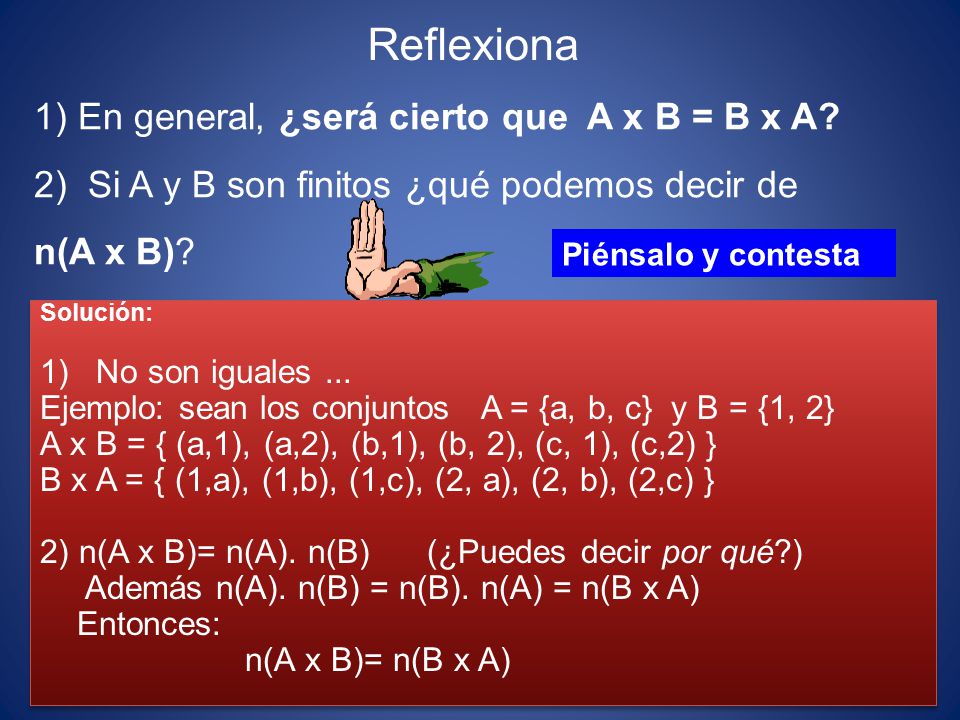 Reflexiona

1) En general, ¿será cierto que A x B = B x A?

2) Si A y B son finitos ¿qué podemos decir de n(A x B)?

Piénsalo y contesta

Solución:

1) No son iguales ...
Ejemplo: sean los conjuntos A = {a, b, c} y B = {1, 2}
A x B = { (a,1), (a,2), (b,1), (b, 2), (c, 1), (c,2) }
B x A = { (1,a), (1,b), (1,c), (2, a), (2, b), (2,c) }

2) n(A x B)= n(A). n(B) (¿Puedes decir por qué?)
Además n(A). n(B) = n(B). n(A) = n(B x A)
Entonces:
n(A x B)= n(B x A)